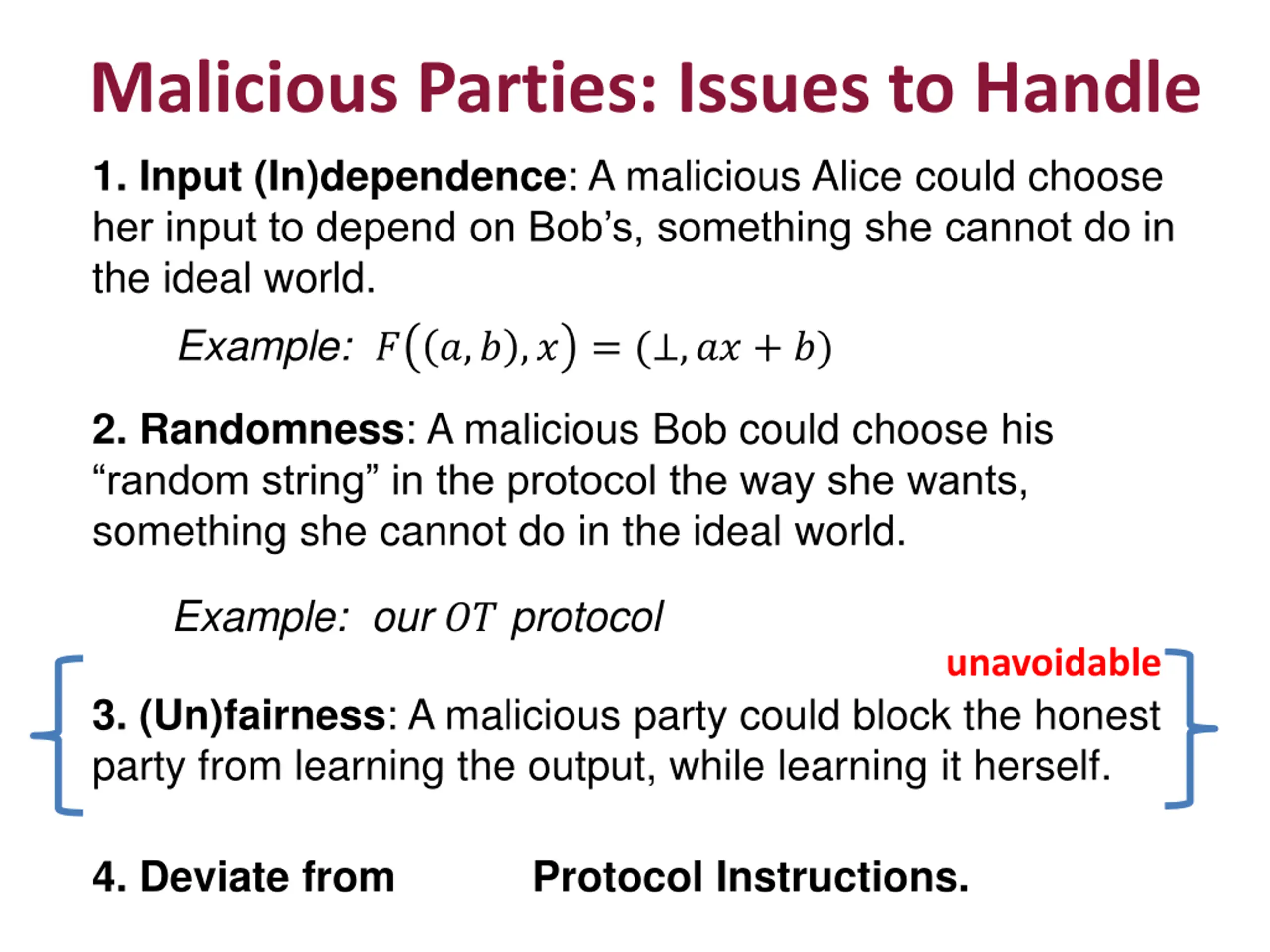 Malicious Parties: Issues to Handle

1. Input (In)dependence: A malicious Alice could choose her input to depend on Bob's, something she cannot do in the ideal world.

Example: $F((a,b),x) = (\perp, ax+b)$

2. Randomness: A malicious Bob could choose his "random string" in the protocol the way she wants, something she cannot do in the ideal world.

Example: our $OT$ protocol

unavoidable

3. (Un)fairness: A malicious party could block the honest party from learning the output, while learning it herself.

4. Deviate from Protocol Instructions.